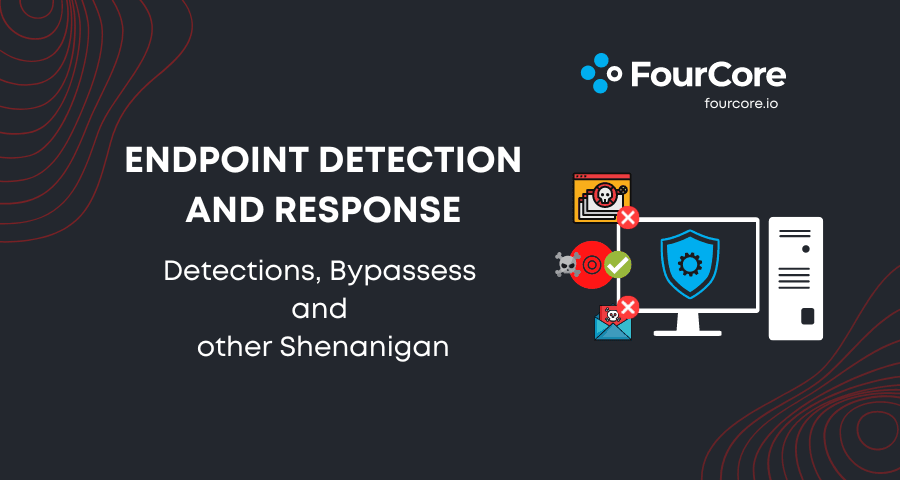 FourCore
fourcore.io

ENDPOINT DETECTION AND RESPONSE

Detections, Bypassess and other Shenanigan